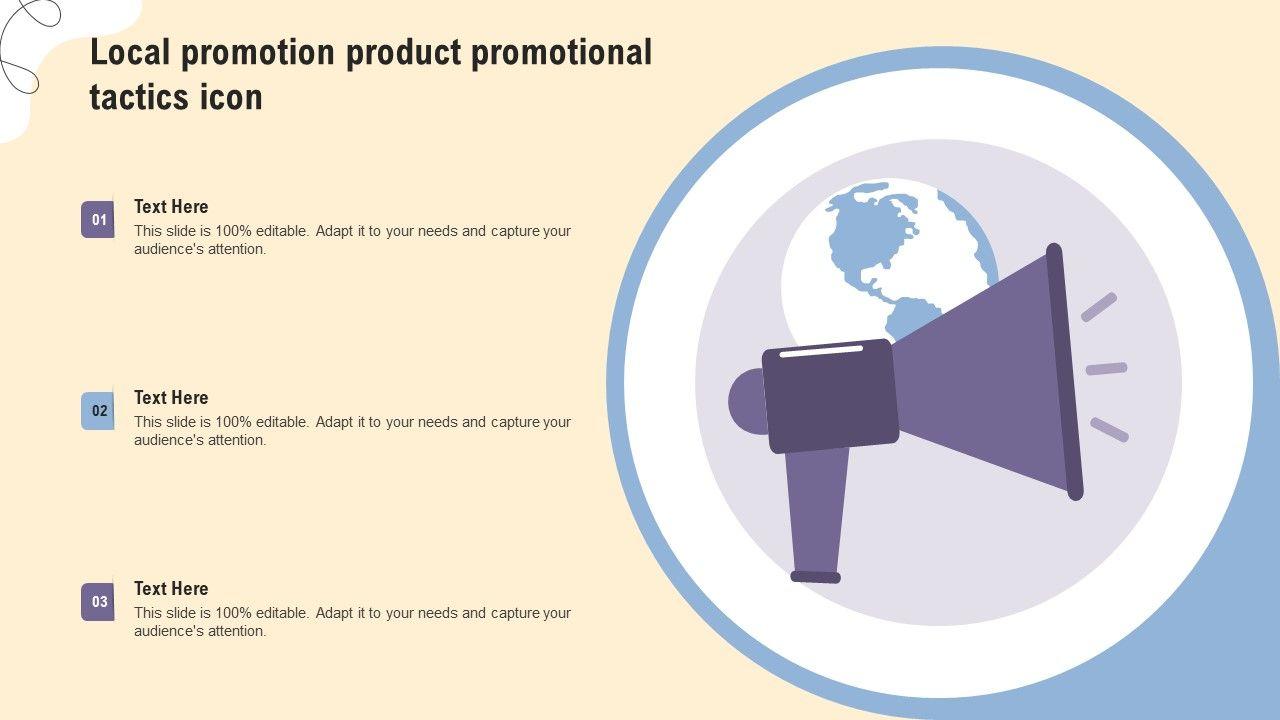 Local promotion product promotional tactics icon

01

Text Here

This slide is 100% editable. Adapt it to your needs and capture your audience's attention.

02

Text Here

This slide is 100% editable. Adapt it to your needs and capture your audience's attention.

03

Text Here

This slide is 100% editable. Adapt it to your needs and capture your audience's attention.